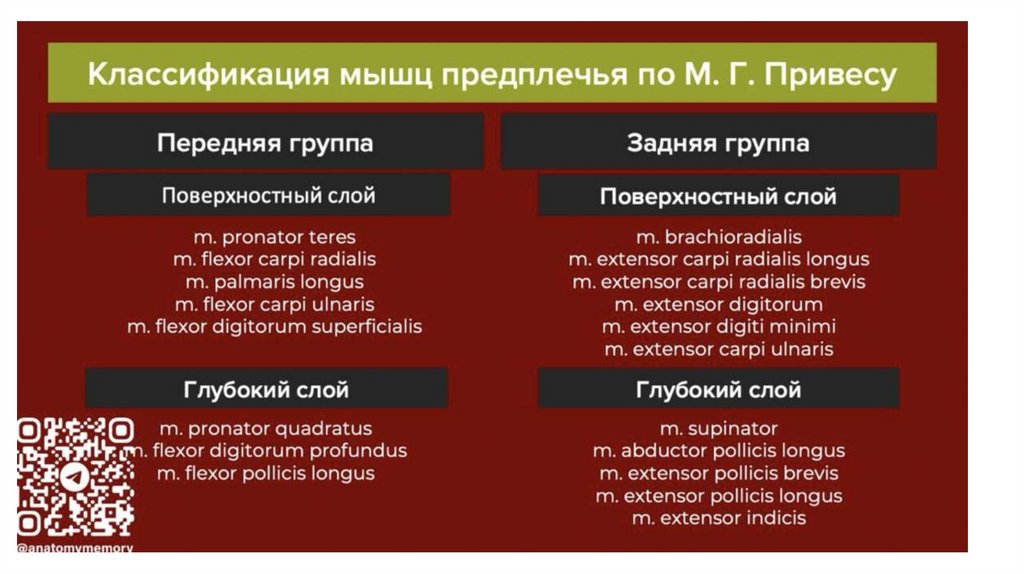 Классификация мышц предплечья по М. Г. Привесу

Передняя группа

Поверхностный слой

m. pronator teres
m. flexor carpi radialis
m. palmaris longus
m. flexor carpi ulnaris
m. flexor digitorum superficialis

Глубокий слой

m. pronator quadratus
m. flexor digitorum profundus
m. flexor pollicis longus

Задняя группа

Поверхностный слой

m. brachioradialis
m. extensor carpi radialis longus
m. extensor carpi radialis brevis
m. extensor digitorum
m. extensor digiti minimi
m. extensor carpi ulnaris

Глубокий слой

m. supinator
m. abductor pollicis longus
m. extensor pollicis brevis
m. extensor pollicis longus
m. extensor indicis

@anatomymemory